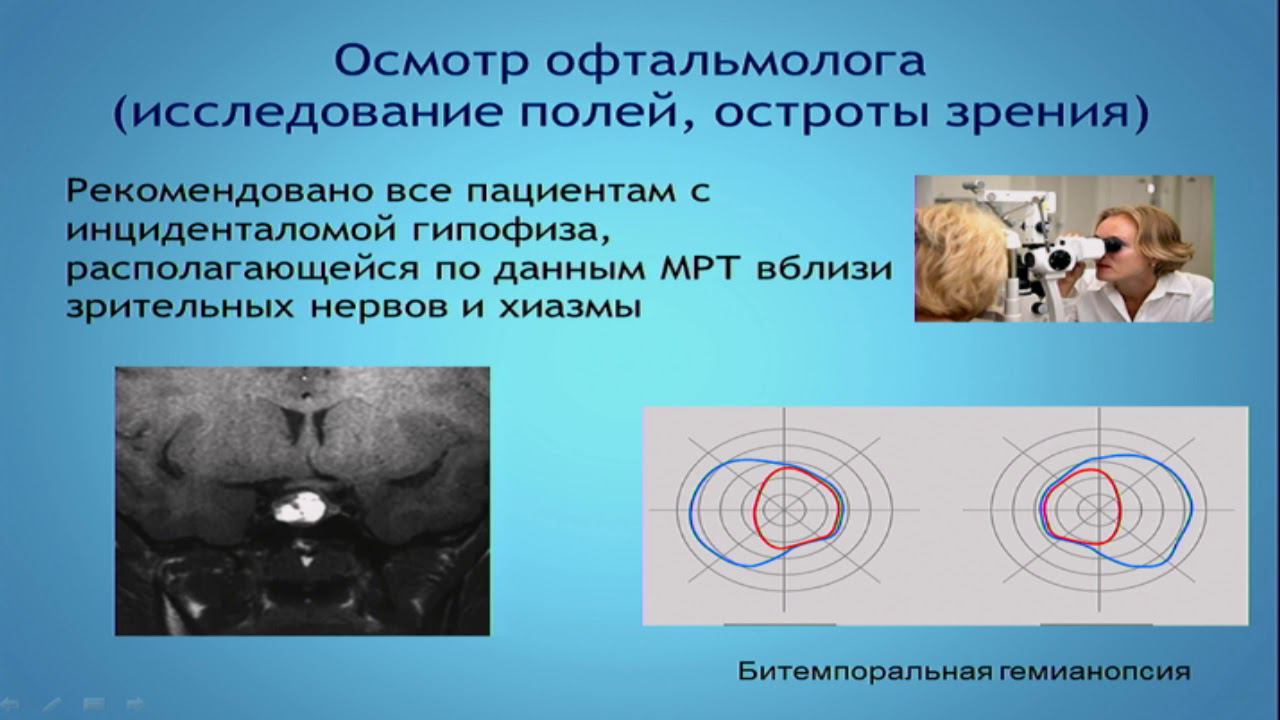 Осмотр офтальмолога
(исследование полей, остроты зрения)

Рекомендовано все пациентам с инциденталомой гипофиза, располагающейся по данным МРТ вблизи зрительных нервов и хиазмы

Битемпоральная гемианопсия